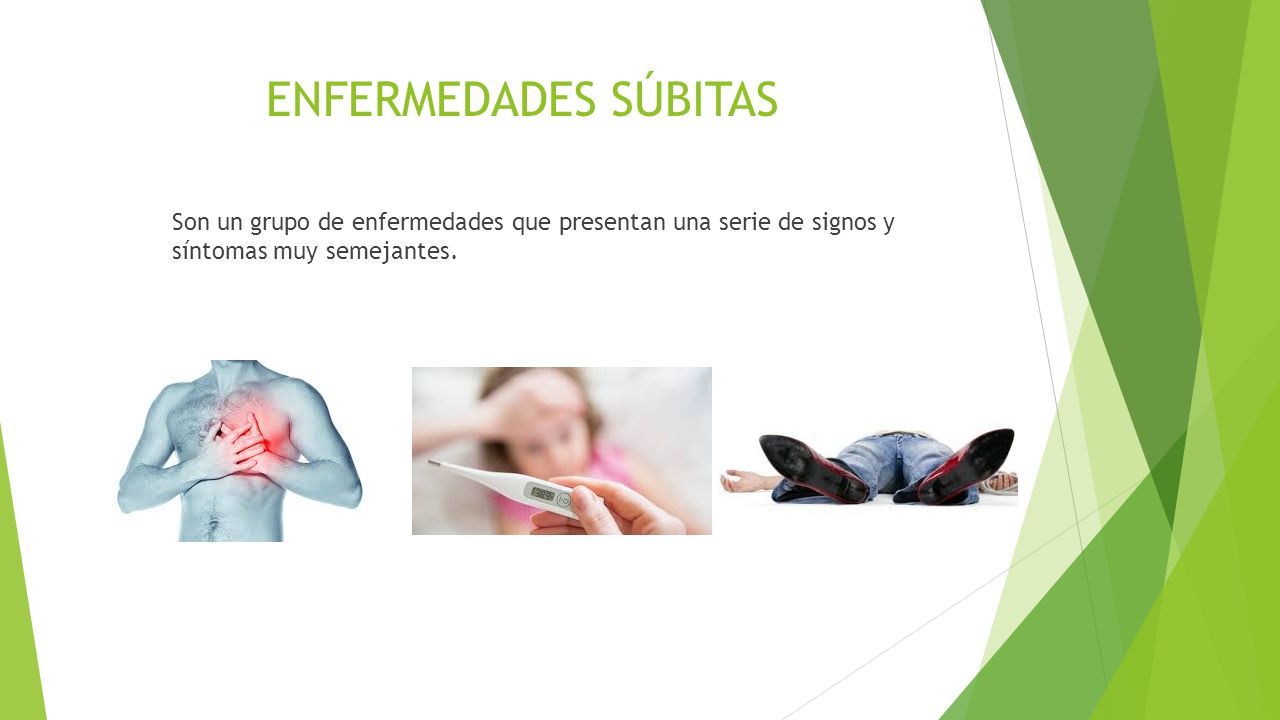 ENFERMEDADES SÚBITAS

Son un grupo de enfermedades que presentan una serie de signos y síntomas muy semejantes.